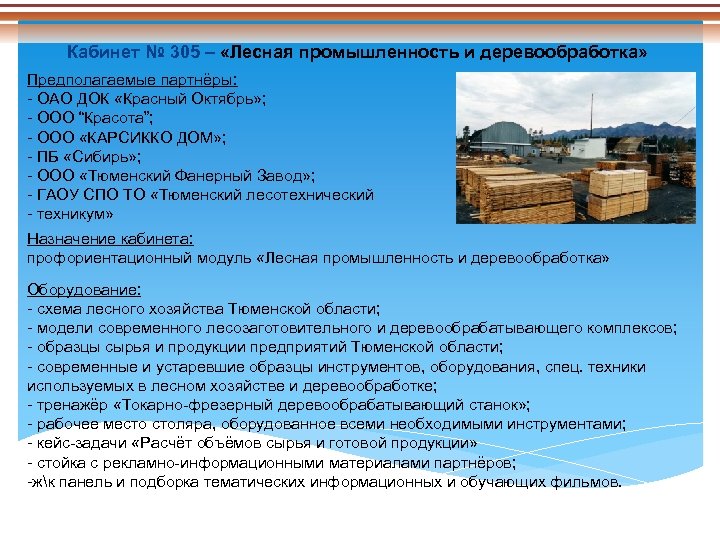 Кабинет № 305 – «Лесная промышленность и деревообработка»

Предполагаемые партнёры:
- ОАО ДОК «Красный Октябрь»;
- ООО "Красота";
- ООО «КАРСИККО ДОМ»;
- ПБ «Сибирь»;
- ООО «Тюменский Фанерный Завод»;
- ГАОУ СПО ТО «Тюменский лесотехнический
- техникум»

Назначение кабинета:
профориентационный модуль «Лесная промышленность и деревообработка»

Оборудование:
- схема лесного хозяйства Тюменской области;
- модели современного лесозаготовительного и деревообрабатывающего комплексов;
- образцы сырья и продукции предприятий Тюменской области;
- современные и устаревшие образцы инструментов, оборудования, спец. техники используемых в лесном хозяйстве и деревообработке;
- тренажёр «Токарно-фрезерный деревообрабатывающий станок»;
- рабочее место столяра, оборудованное всеми необходимыми инструментами;
- кейс-задачи «Расчёт объёмов сырья и готовой продукции»
- стойка с рекламно-информационными материалами партнёров;
-ж\к панель и подборка тематических информационных и обучающих фильмов.